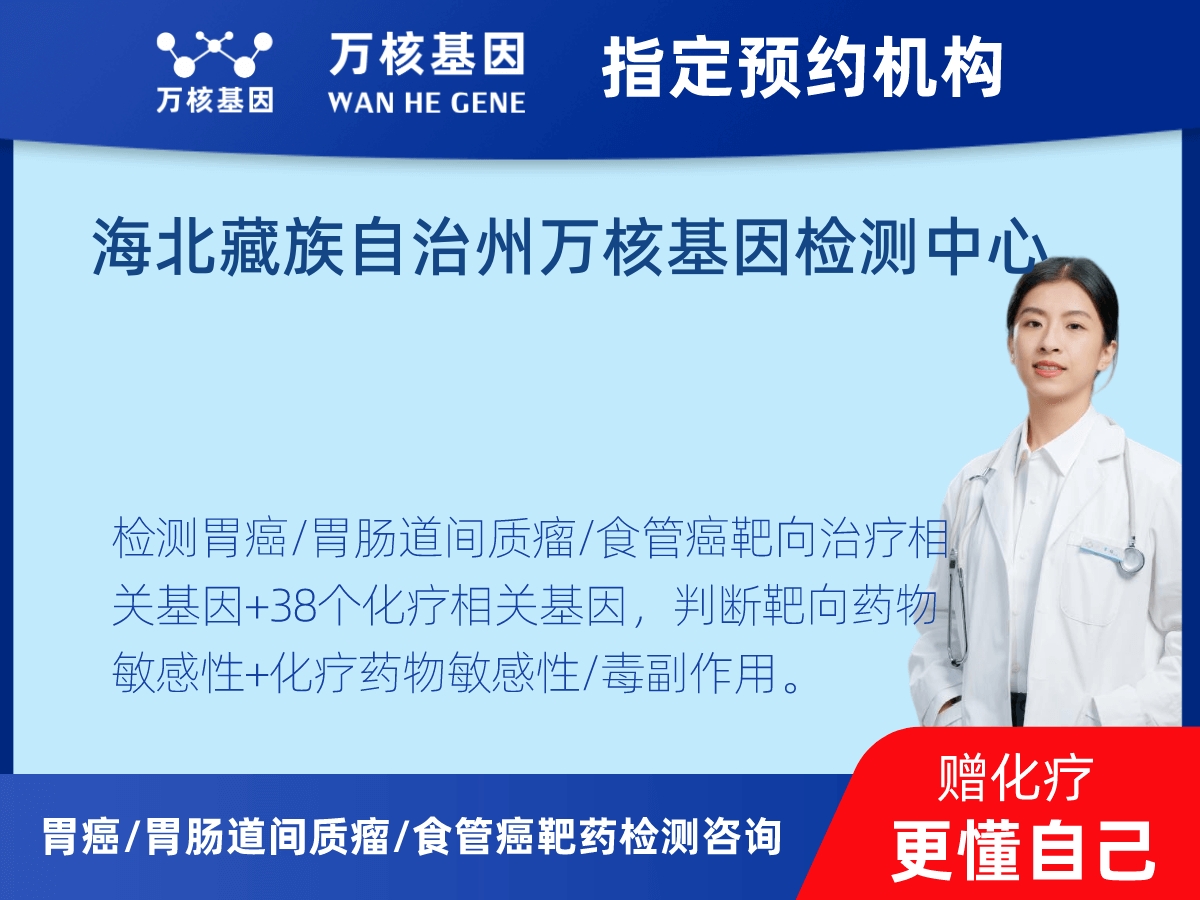 万核基因

万核基因
WAN HE GENE

指定预约机构

海北藏族自治州万核基因检测中心

检测胃癌/胃肠道间质瘤/食管癌靶向治疗相关基因+38个化疗相关基因，判断靶向药物敏感性+化疗药物敏感性/毒副作用。

胃癌/胃肠道间质瘤/食管癌靶药检测咨询

赠化疗
更懂自己